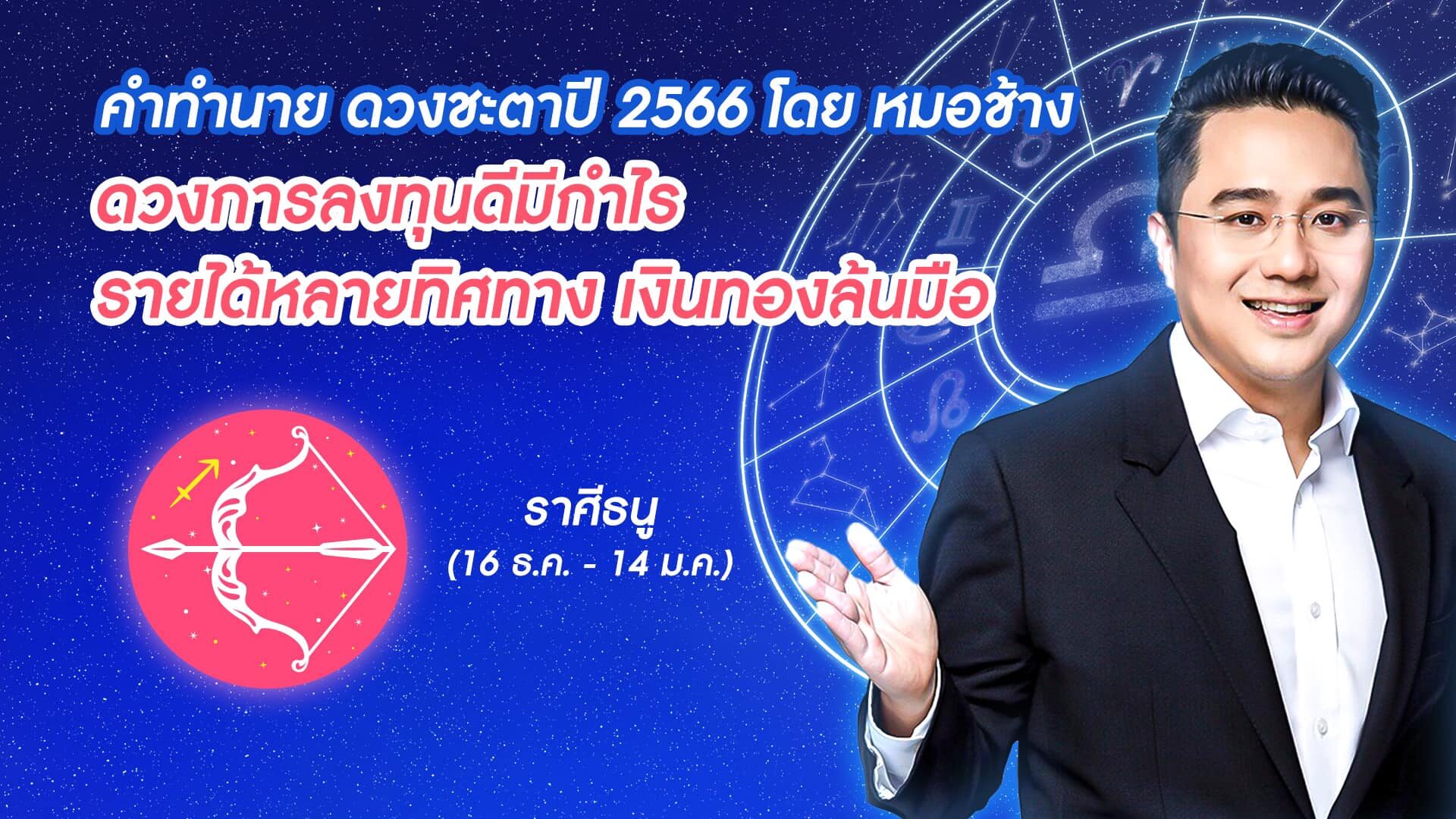 คำทำนาย ดวงชะตาปี 2566 โดย หมอช้าง
ดวงการลงทุนดีมีกำไร
รายได้หลายทิศทาง เงินทองล้นมือ

ราศีธนู
(16 ธ.ค. - 14 ม.ค.)